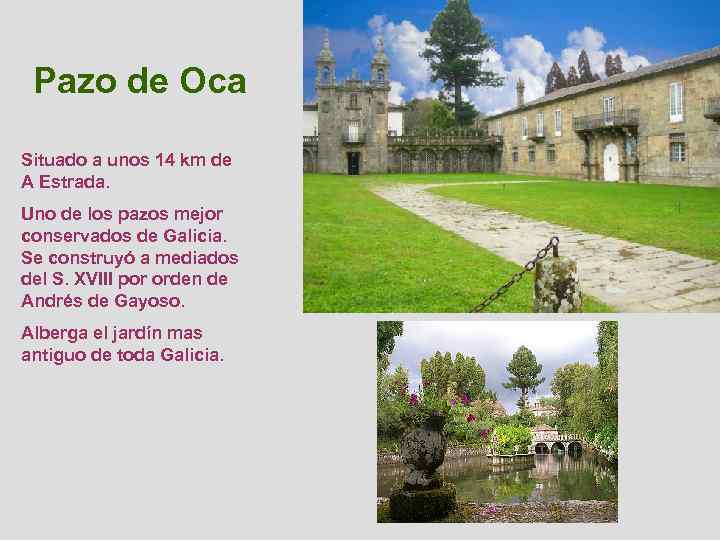 Pazo de Oca

Situado a unos 14 km de A Estrada.

Uno de los pazos mejor conservados de Galicia. Se construyó a mediados del S. XVIII por orden de Andrés de Gayoso.

Alberga el jardín mas antiguo de toda Galicia.